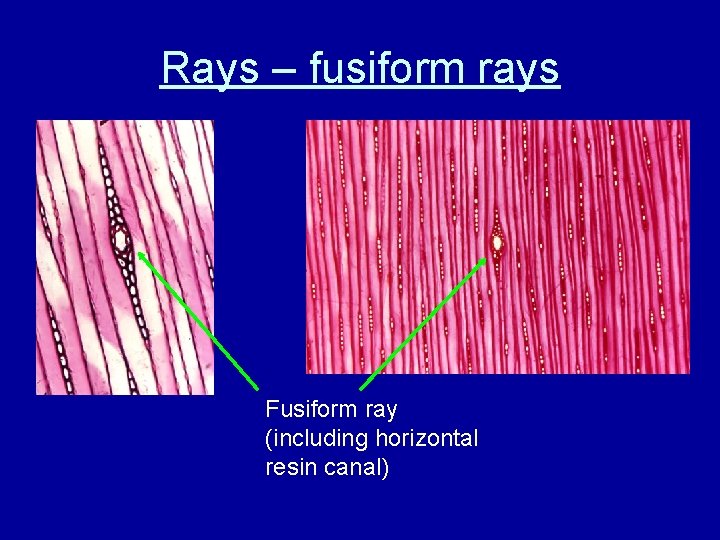 Rays – fusiform rays

Fusiform ray
(including horizontal
resin canal)